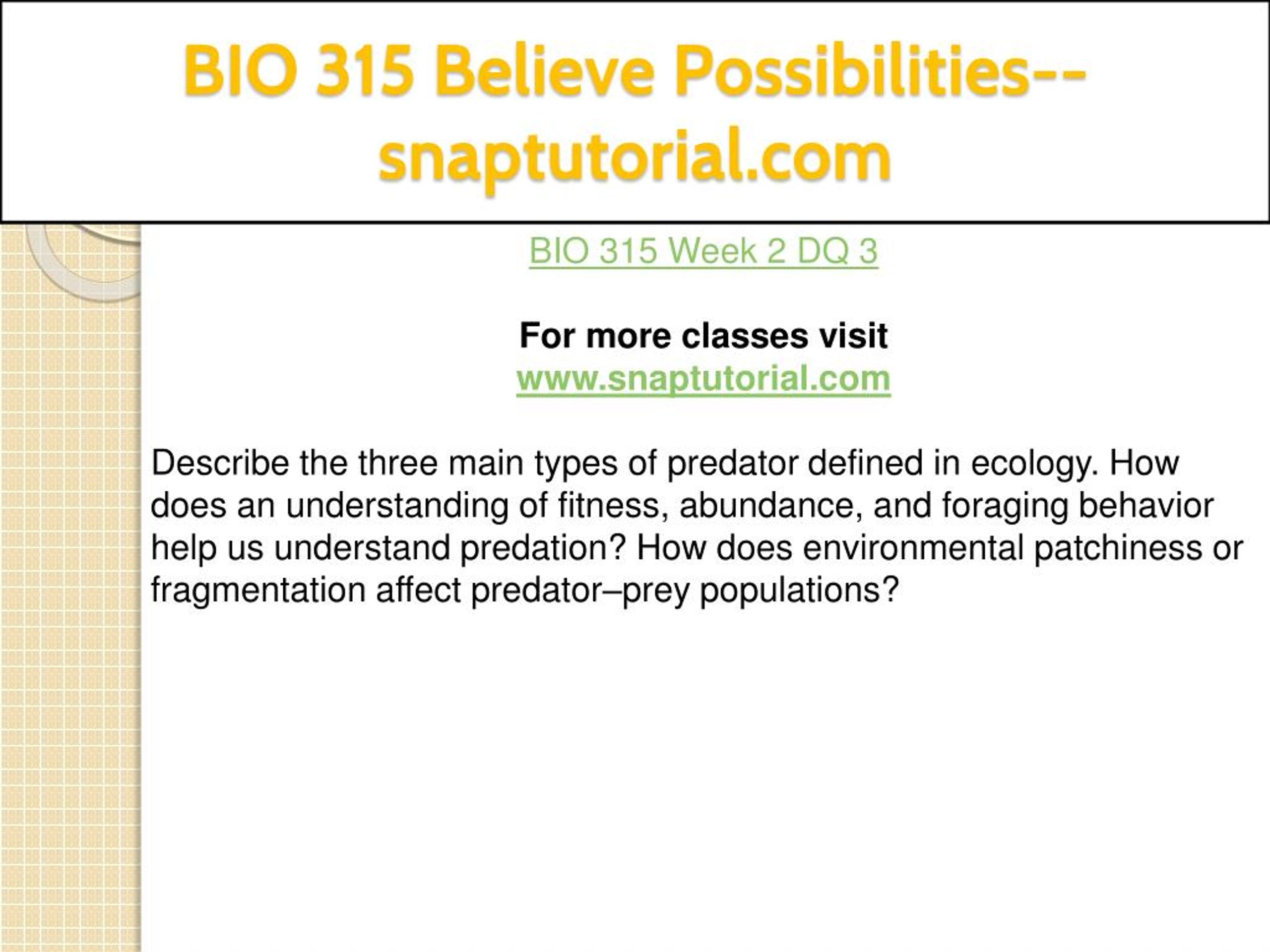 BIO 315 Believe Possibilities--snaptutorial.com

BIO 315 Week 2 DQ 3

For more classes visit
www.snaptutorial.com

Describe the three main types of predator defined in ecology. How does an understanding of fitness, abundance, and foraging behavior help us understand predation? How does environmental patchiness or fragmentation affect predator–prey populations?